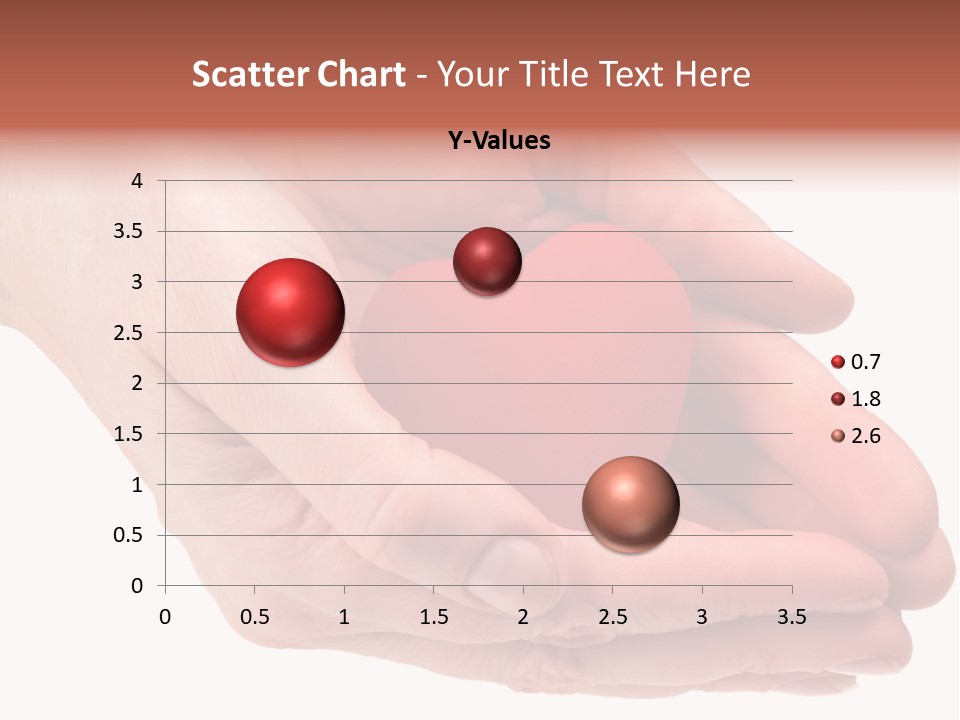 Scatter Chart - Your Title Text Here

Y-Values

4
3.5
3
2.5
2
1.5
1
0.5
0

0 0.5 1 1.5 2 2.5 3 3.5

0.7
1.8
2.6